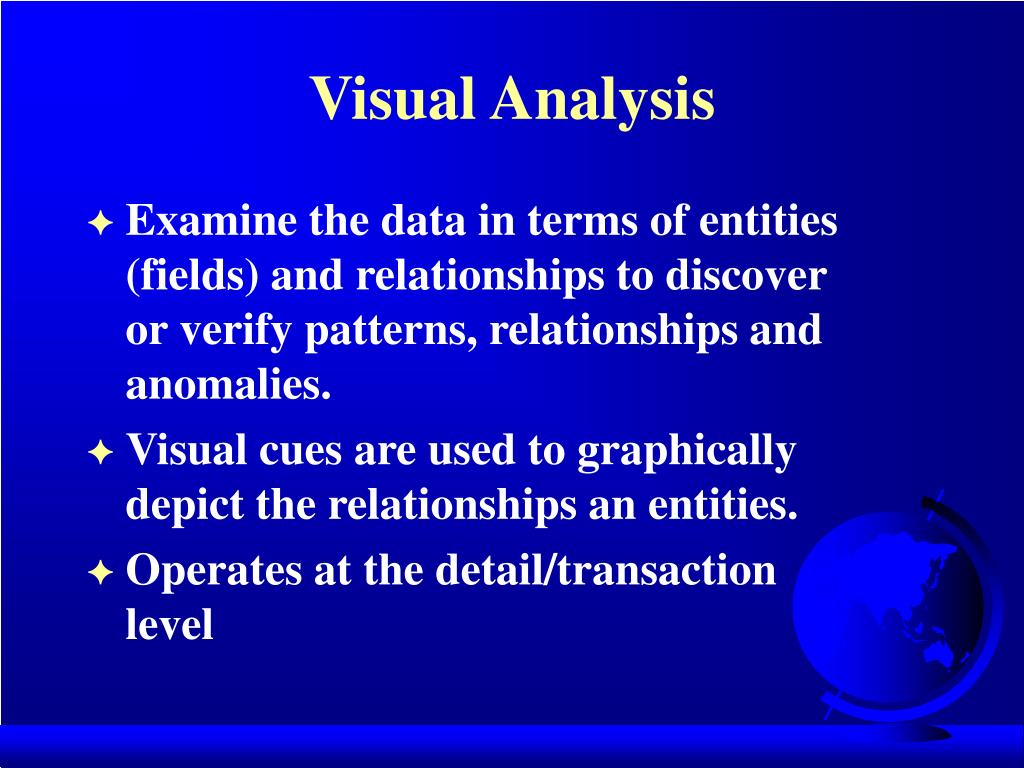 Visual Analysis

✦ Examine the data in terms of entities (fields) and relationships to discover or verify patterns, relationships and anomalies.

✦ Visual cues are used to graphically depict the relationships an entities.

✦ Operates at the detail/transaction level